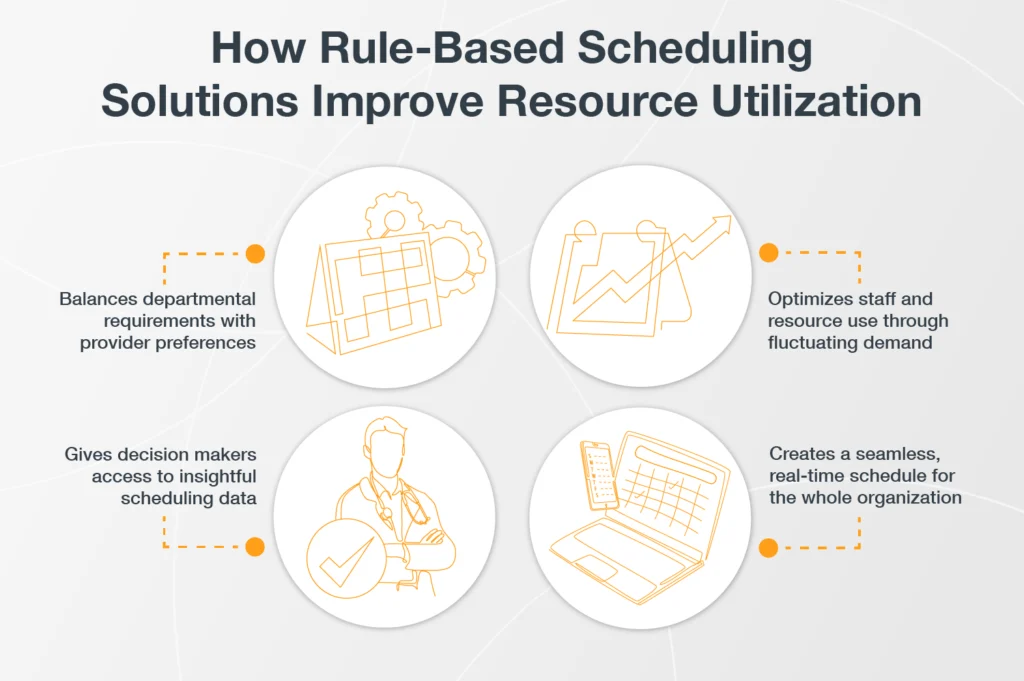 How Rule-Based Scheduling Solutions Improve Resource Utilization

Balances departmental requirements with provider preferences

Optimizes staff and resource use through fluctuating demand

Gives decision makers access to insightful scheduling data

Creates a seamless, real-time schedule for the whole organization